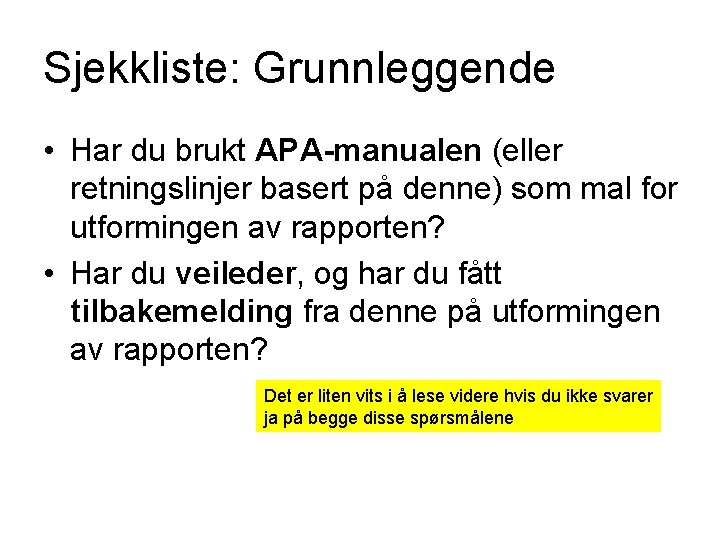 Sjekkliste: Grunnleggende

• Har du brukt APA-manualen (eller retningslinjer basert på denne) som mal for utformingen av rapporten?

• Har du veileder, og har du fått tilbakemelding fra denne på utformingen av rapporten?

Det er liten vits i å lese videre hvis du ikke svarer ja på begge disse spørsmålene